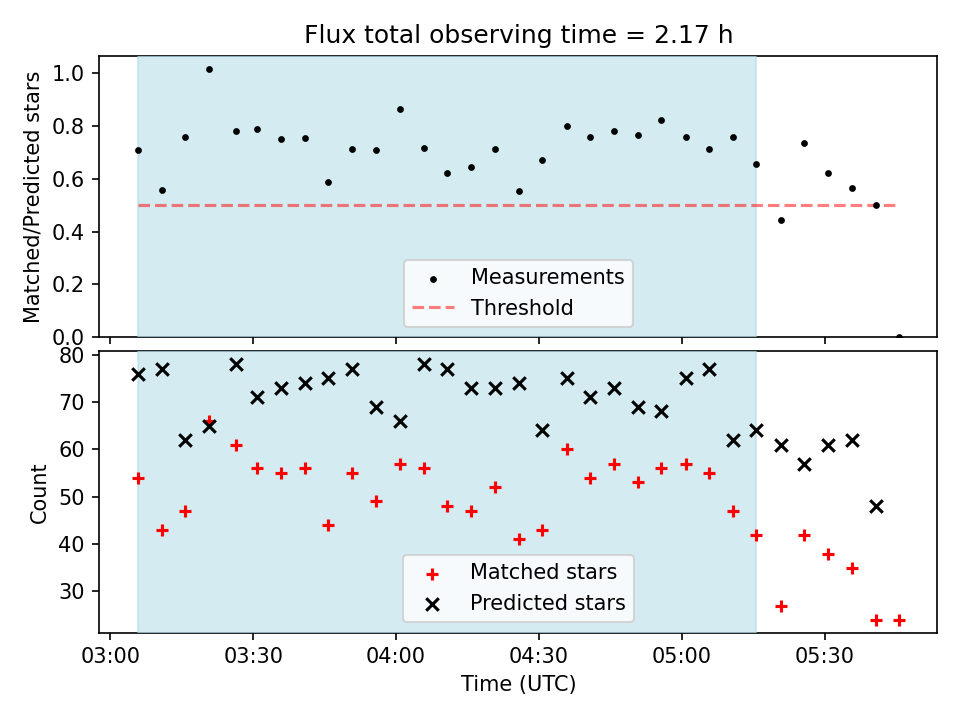 Flux total observing time = 2.17 h

Matched/Predicted stars

1.0
0.8
0.6
0.4
0.2
0.0

Measurements
Threshold

Count

80
70
60
50
40
30

Matched stars
Predicted stars

03:00 03:30 04:00 04:30 05:00 05:30

Time (UTC)